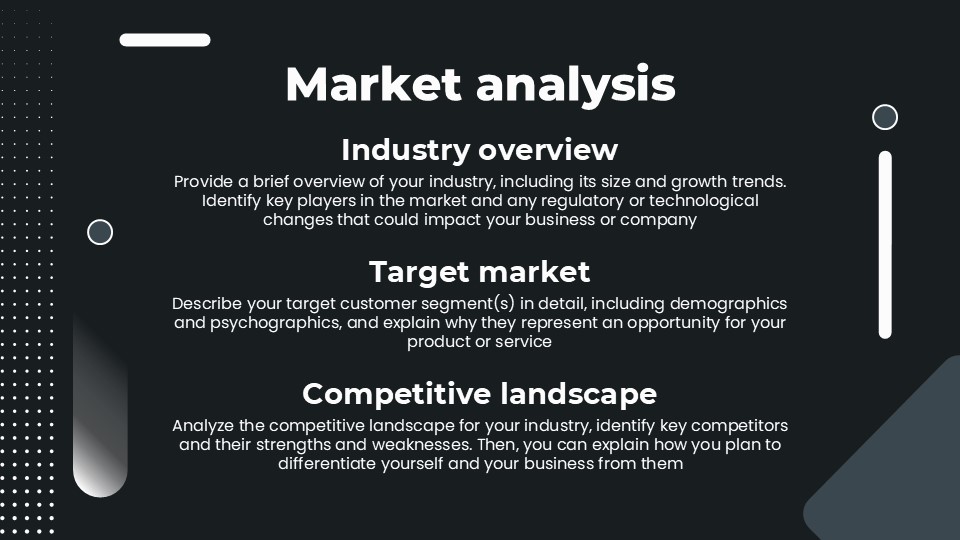 Market analysis

Industry overview

Provide a brief overview of your industry, including its size and growth trends. Identify key players in the market and any regulatory or technological changes that could impact your business or company

Target market

Describe your target customer segment(s) in detail, including demographics and psychographics, and explain why they represent an opportunity for your product or service

Competitive landscape

Analyze the competitive landscape for your industry, identify key competitors and their strengths and weaknesses. Then, you can explain how you plan to differentiate yourself and your business from them